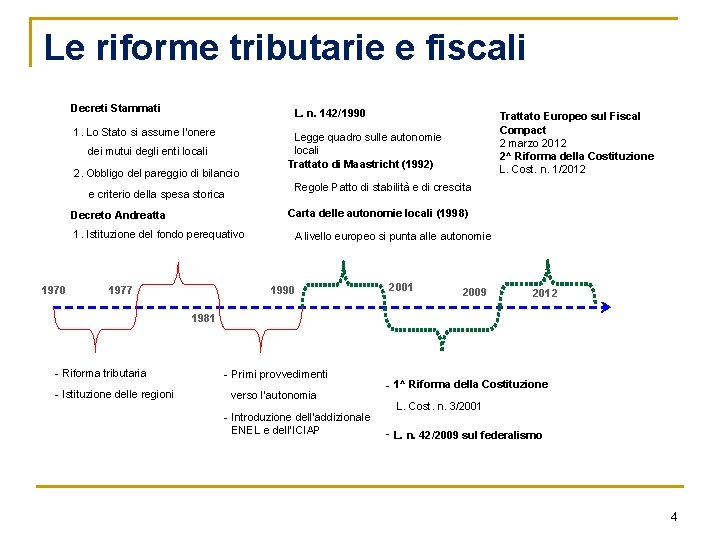 Le riforme tributarie e fiscali

Decreti Stammati

1. Lo Stato si assume l'onere dei mutui degli enti locali

2. Obbligo del pareggio di bilancio e criterio della spesa storica

Decreto Andreatta

1. Istituzione del fondo perequativo

L. n. 142/1990

Legge quadro sulle autonomie locali

Trattato di Maastricht (1992)

Regole Patto di stabilità e di crescita

Carta delle autonomie locali (1998)

A livello europeo si punta alle autonomie

Trattato Europeo sul Fiscal Compact
2 marzo 2012
2^ Riforma della Costituzione
L. Cost. n. 1/2012

1970 1977 1981 1990 2001 2009 2012

- Riforma tributaria
- Istituzione delle regioni

- Primi provvedimenti verso l'autonomia
- Introduzione dell'addizionale ENEL e dell'ICIAP

- 1^ Riforma della Costituzione
L. Cost. n. 3/2001
- L. n. 42/2009 sul federalismo

4